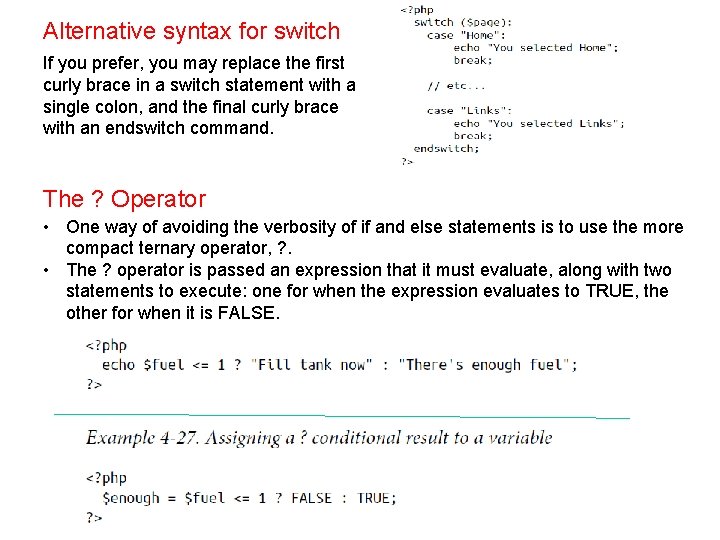 Alternative syntax for switch

If you prefer, you may replace the first curly brace in a switch statement with a single colon, and the final curly brace with an endswitch command.

<?php
switch ($page):
case "Home":
echo "You selected Home";
break;

// etc...

case "Links":
echo "You selected Links";
break;
endswitch;
?>

The ? Operator

• One way of avoiding the verbosity of if and else statements is to use the more compact ternary operator, ?.
• The ? operator is passed an expression that it must evaluate, along with two statements to execute: one for when the expression evaluates to TRUE, the other for when it is FALSE.

<?php
echo $fuel <= 1 ? "Fill tank now" : "There's enough fuel";
?>

Example 4-27. Assigning a ? conditional result to a variable

<?php
$enough = $fuel <= 1 ? FALSE : TRUE;
?>